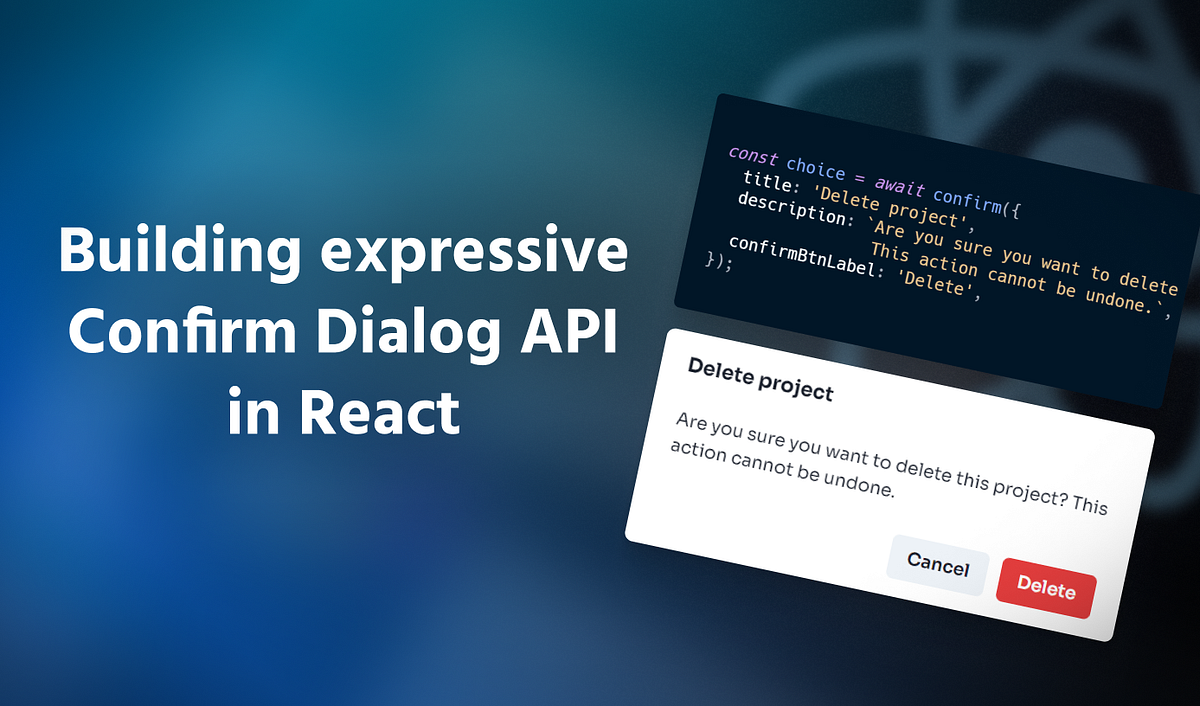 Building expressive Confirm Dialog API in React

const choice = await confirm({
  title: 'Delete project',
  description: `Are you sure you want to delete
               This action cannot be undone.`,
  confirmBtnLabel: 'Delete',
});

Delete project

Are you sure you want to delete this project? This action cannot be undone.

Cancel

Delete